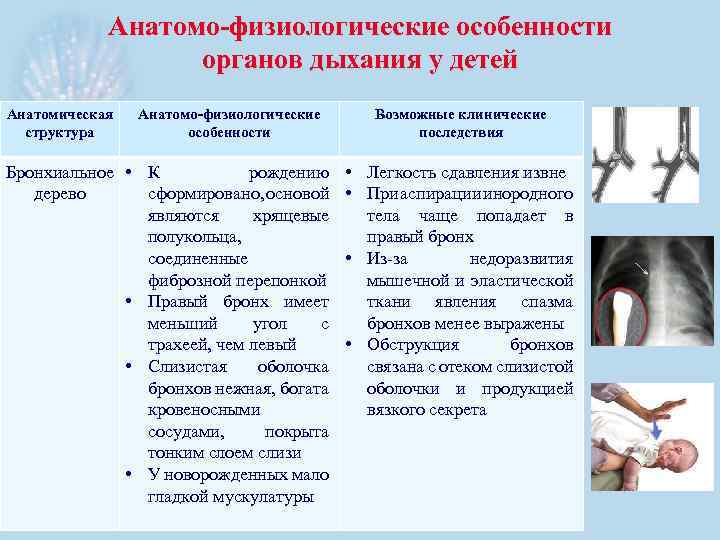 Анатомо-физиологические особенности органов дыхания у детей

| Анатомическая структура | Анатомо-физиологические особенности | Возможные клинические последствия |
|---|---|---|
| Бронхиальное дерево | • К рождению сформировано, основой являются хрящевые полукольца, соединенные фиброзной перепонкой • Правый бронх имеет меньший угол с трахеей, чем левый • Слизистая оболочка бронхов нежная, богата кровеносными сосудами, покрыта тонким слоем слизи • У новорожденных мало гладкой мускулатуры | • Легкость сдавления извне • При аспирации инородного тела чаще попадает в правый бронх • Из-за недоразвития мышечной и эластической ткани явления спазма бронхов менее выражены • Обструкция бронхов связана с отеком слизистой оболочки и продукцией вязкого секрета |